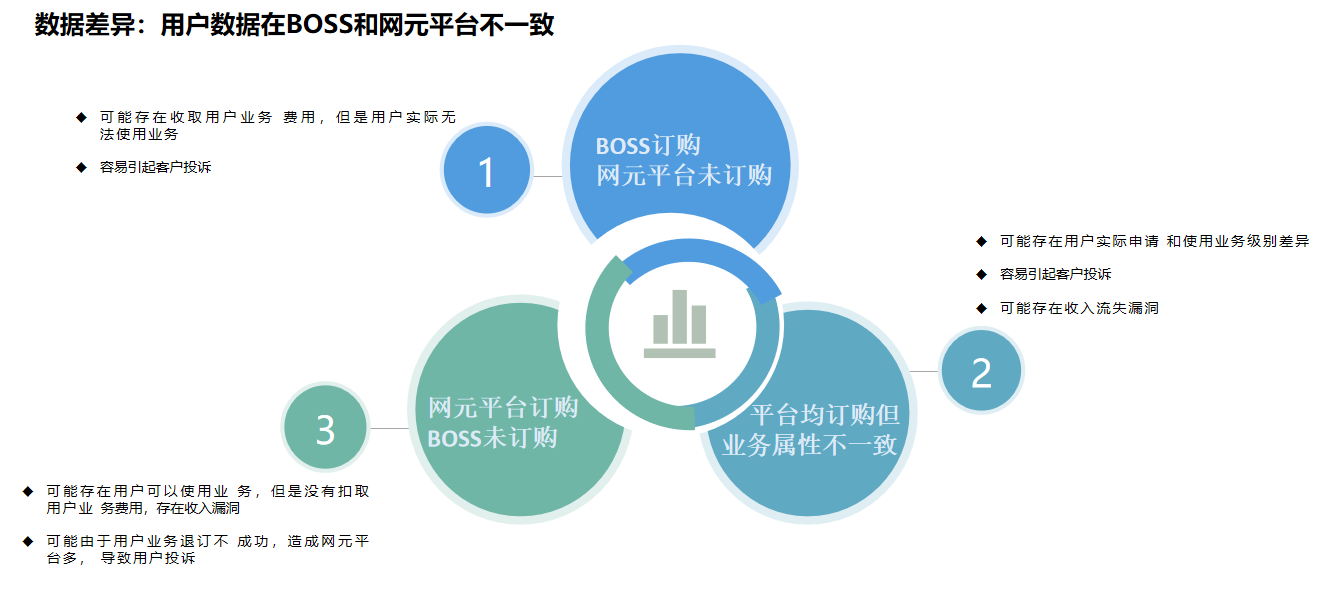 数据差异：用户数据在BOSS和网元平台不一致

◆ 可能存在收取用户业务 费用，但是用户实际无法使用业务

◆ 容易引起客户投诉

1

BOSS订购
网元平台未订购

◆ 可能存在用户实际申请 和使用业务级别差异

◆ 容易引起客户投诉

◆ 可能存在收入流失漏洞

2

平台均订购但
业务属性不一致

3

网元平台订购
BOSS未订购

◆ 可能存在用户可以使用业 务，但是没有扣取用户业 务费用，存在收入漏洞

◆ 可能由于用户业务退订不 成功，造成网元平台多， 导致用户投诉